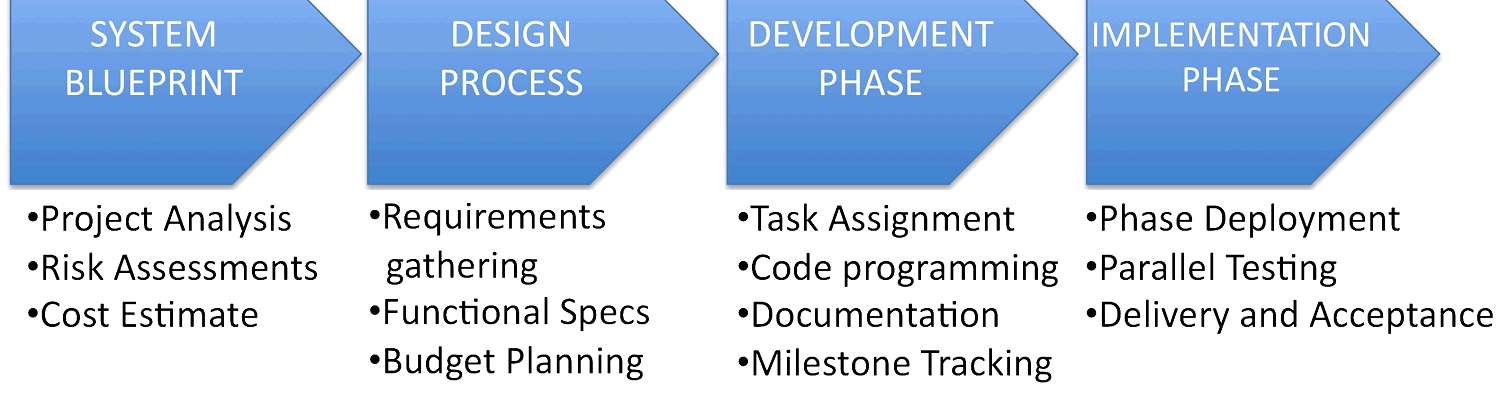 SYSTEM BLUEPRINT

•Project Analysis
•Risk Assessments
•Cost Estimate

DESIGN PROCESS

•Requirements gathering
•Functional Specs
•Budget Planning

DEVELOPMENT PHASE

•Task Assignment
•Code programming
•Documentation
•Milestone Tracking

IMPLEMENTATION PHASE

•Phase Deployment
•Parallel Testing
•Delivery and Acceptance